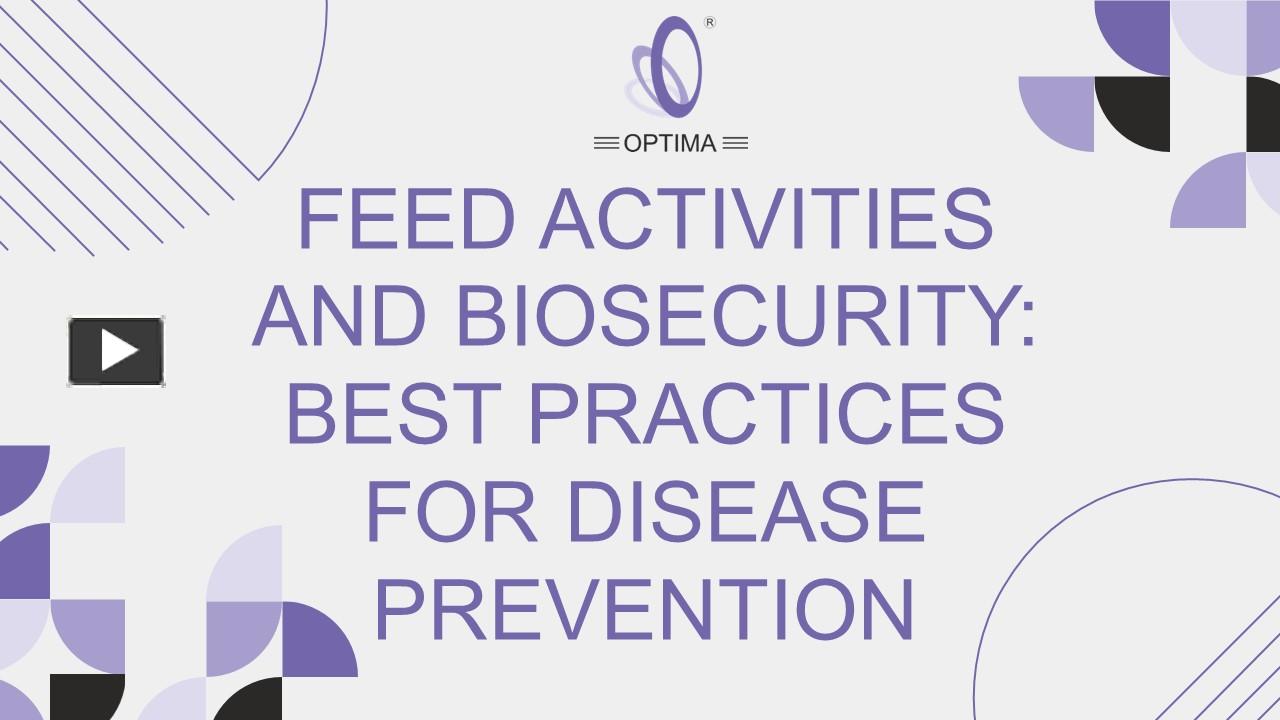 ®

OPTIMA

FEED ACTIVITIES AND BIOSECURITY: BEST PRACTICES FOR DISEASE PREVENTION